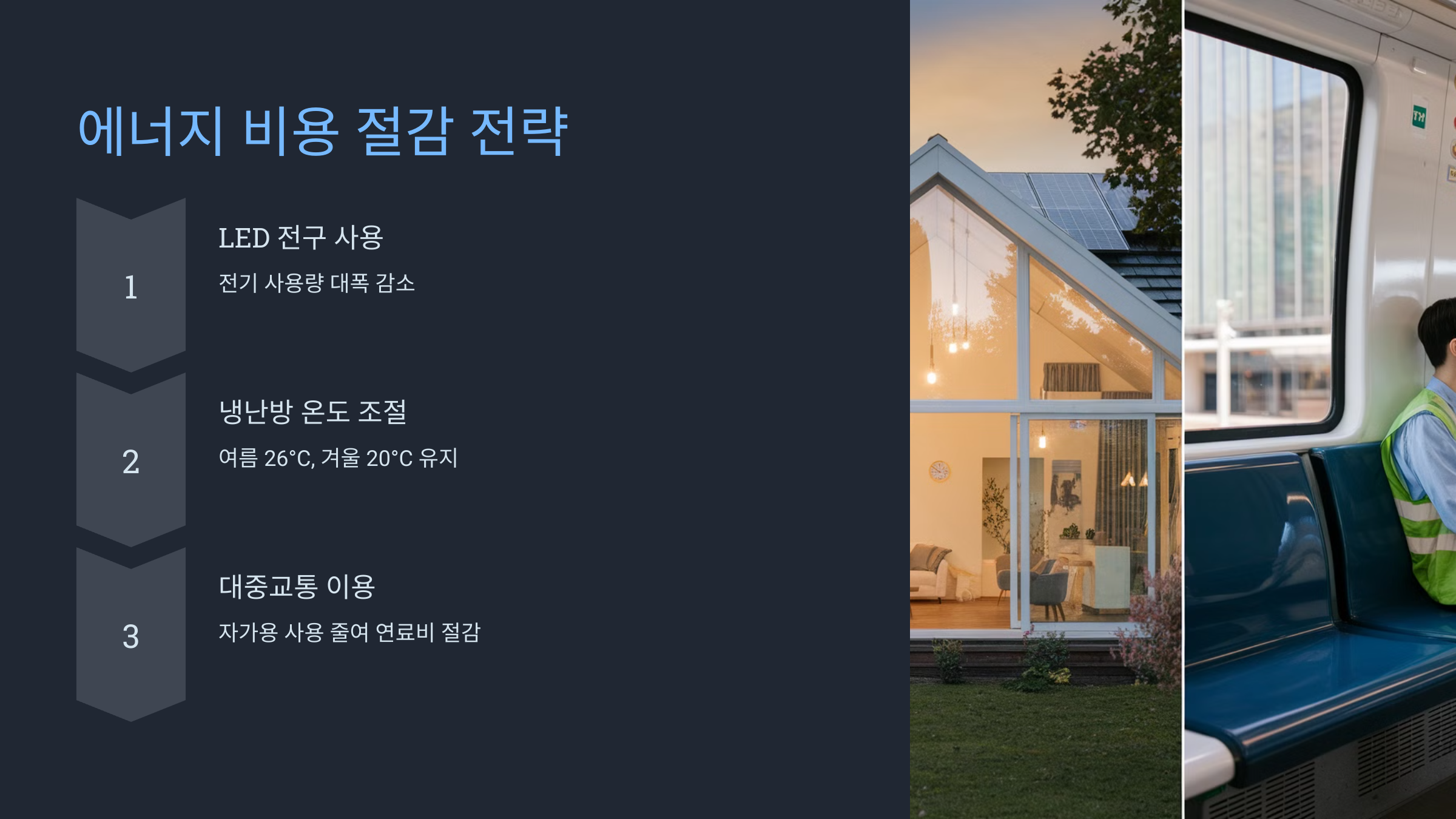 에너지 비용 절감 전략

1

LED 전구 사용

전기 사용량 대폭 감소

2

냉난방 온도 조절

여름 26°C, 겨울 20°C 유지

3

대중교통 이용

자가용 사용 줄여 연료비 절감